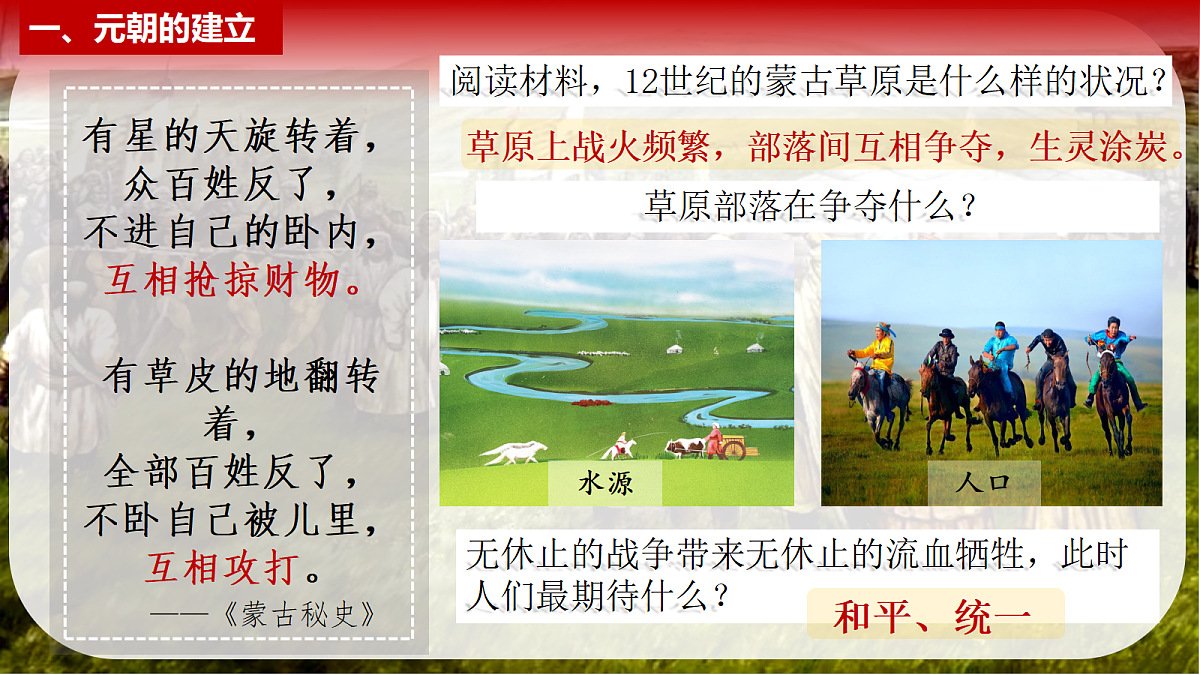 一、元朝的建立

有星的天旋转着，
众百姓反了，
不进自己的卧内，
互相抢掠财物。

有草皮的地翻转着，
全部百姓反了，
不卧自己被儿里，
互相攻打。
——《蒙古秘史》

阅读材料，12世纪的蒙古草原是什么样的状况？

草原上战火频繁，部落间互相争夺，生灵涂炭。

草原部落在争夺什么？

水源

人口

无休止的战争带来无休止的流血牺牲，此时人们最期待什么？

和平、统一